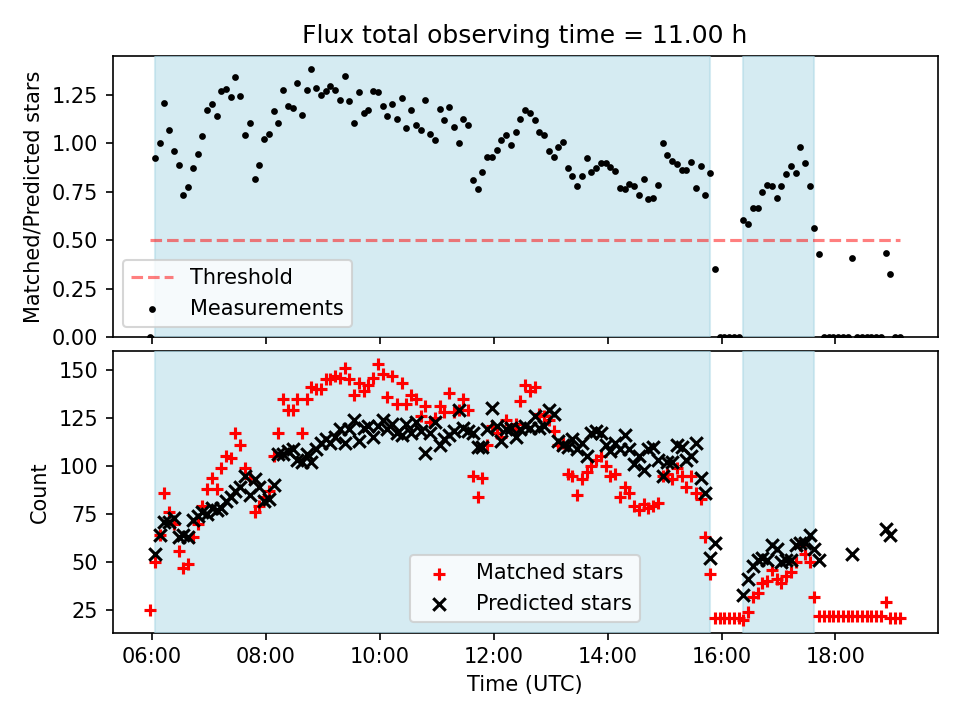 Flux total observing time = 11.00 h

Matched/Predicted stars

1.25
1.00
0.75
0.50
0.25
0.00

Threshold
Measurements

Count

150
125
100
75
50
25

Matched stars
Predicted stars

06:00
08:00
10:00
12:00
14:00
16:00
18:00

Time (UTC)